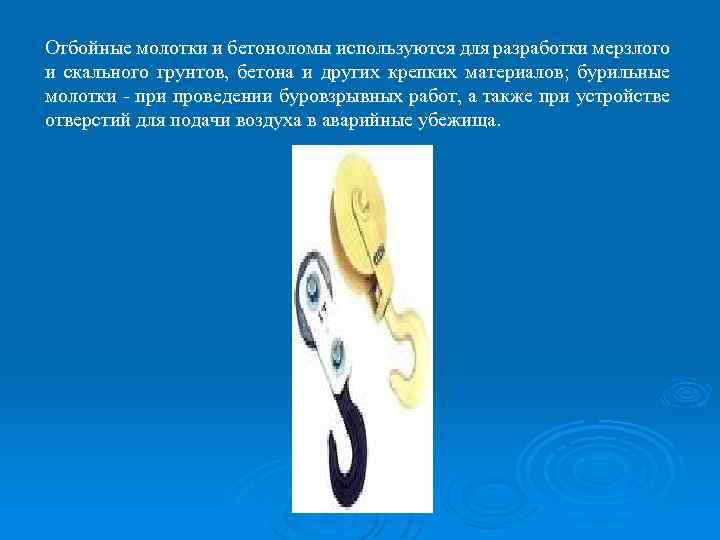 Отбойные молотки и бетоноломы используются для разработки мерзлого и скального грунтов, бетона и других крепких материалов; бурильные молотки - при проведении буровзрывных работ, а также при устройстве отверстий для подачи воздуха в аварийные убежища.